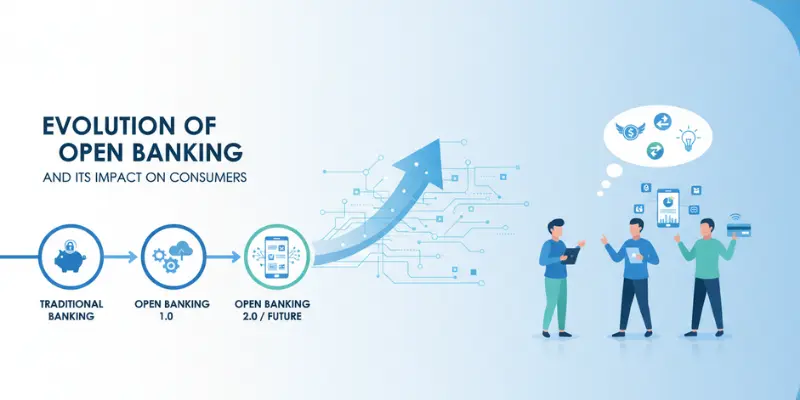 EVOLUTION OF
OPEN BANKING
AND ITS IMPACT ON CONSUMERS

TRADITIONAL BANKING

OPEN BANKING 1.0

OPEN BANKING 2.0 / FUTURE